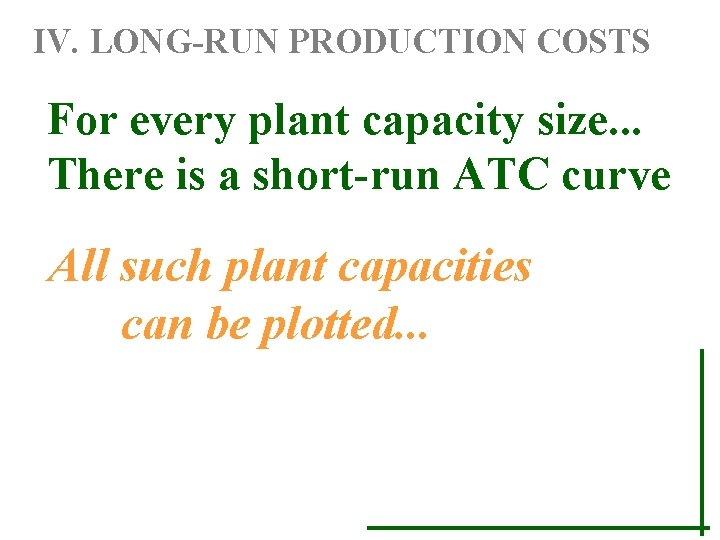 IV. LONG-RUN PRODUCTION COSTS

For every plant capacity size...
There is a short-run ATC curve

All such plant capacities
can be plotted...